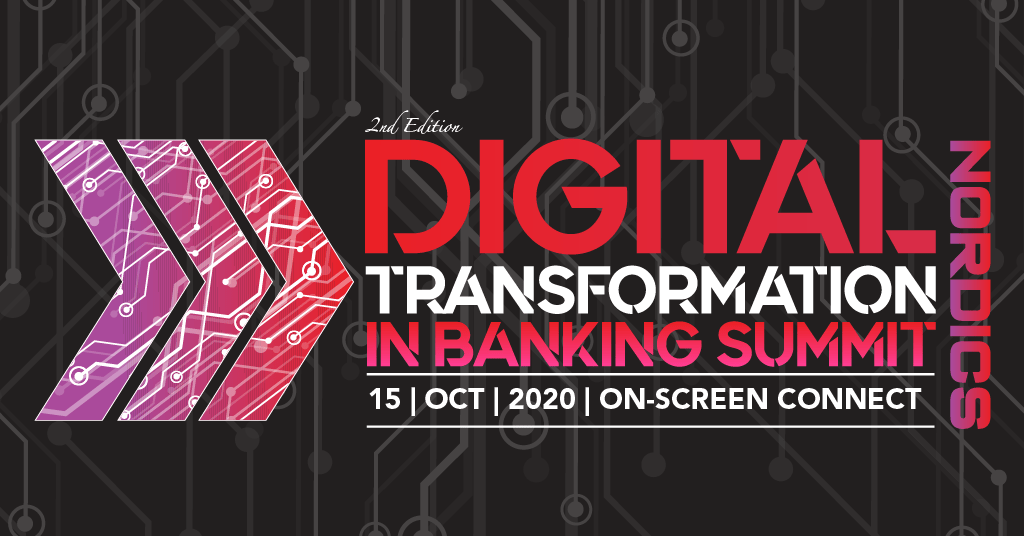 2nd Edition
DIGITAL
TRANSFORMATION
IN BANKING SUMMIT
NORDICS
15 | OCT | 2020 | ON-SCREEN CONNECT